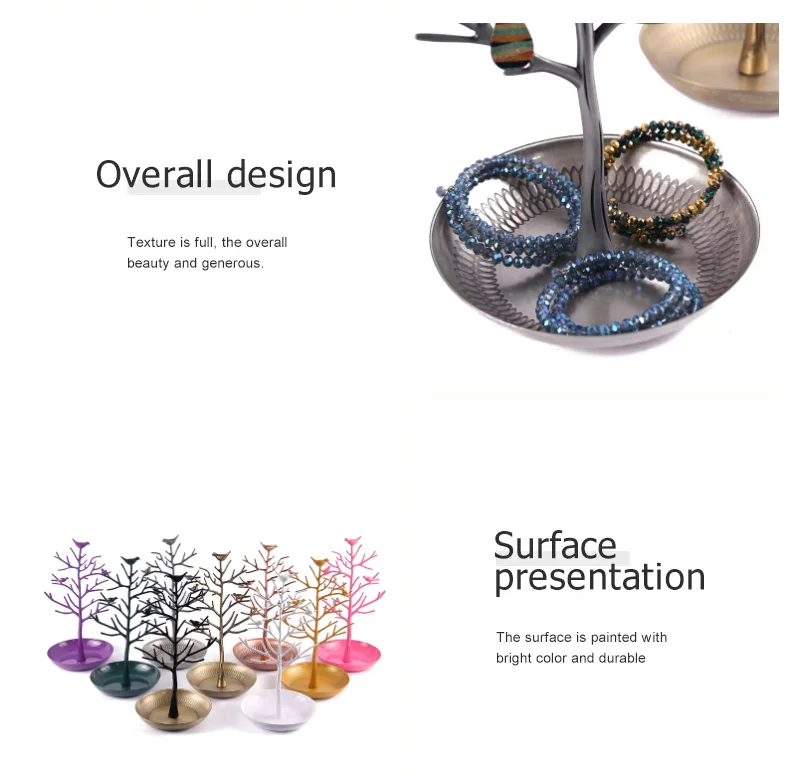 Overall design

Texture is full, the overall beauty and generous.

Surface presentation

The surface is painted with bright color and durable